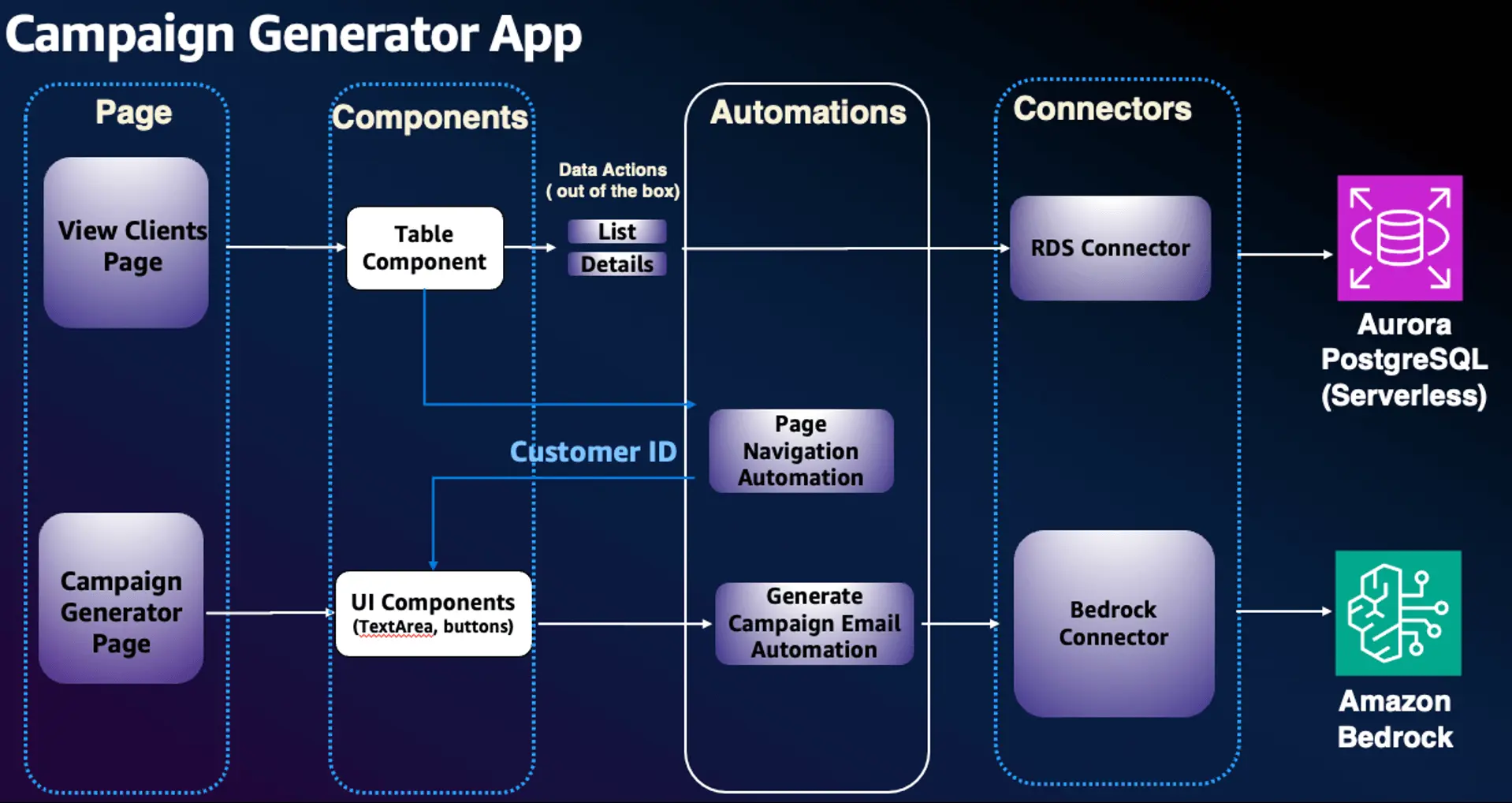 Campaign Generator App

Page

View Clients Page

Campaign Generator Page

Components

Table Component

UI Components (TextArea, buttons)

Data Actions ( out of the box)

List

Details

Customer ID

Automations

Page Navigation Automation

Generate Campaign Email Automation

Connectors

RDS Connector

Bedrock Connector

Aurora PostgreSQL (Serverless)

Amazon Bedrock